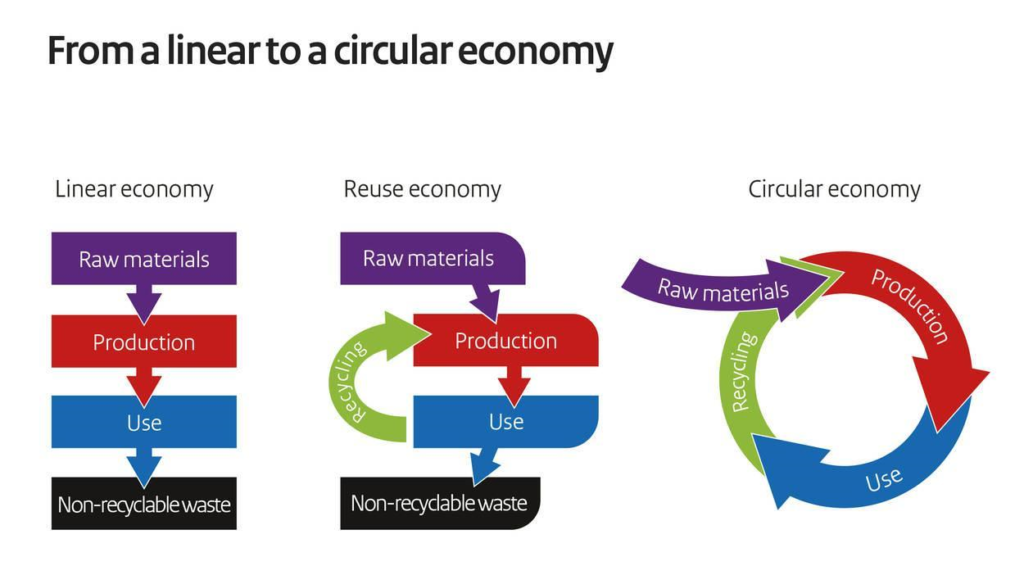 From a linear to a circular economy

Linear economy

Raw materials

Production

Use

Non-recyclable waste

Reuse economy

Raw materials

Recycling

Production

Use

Non-recyclable waste

Circular economy

Raw materials

Production

Recycling

Use